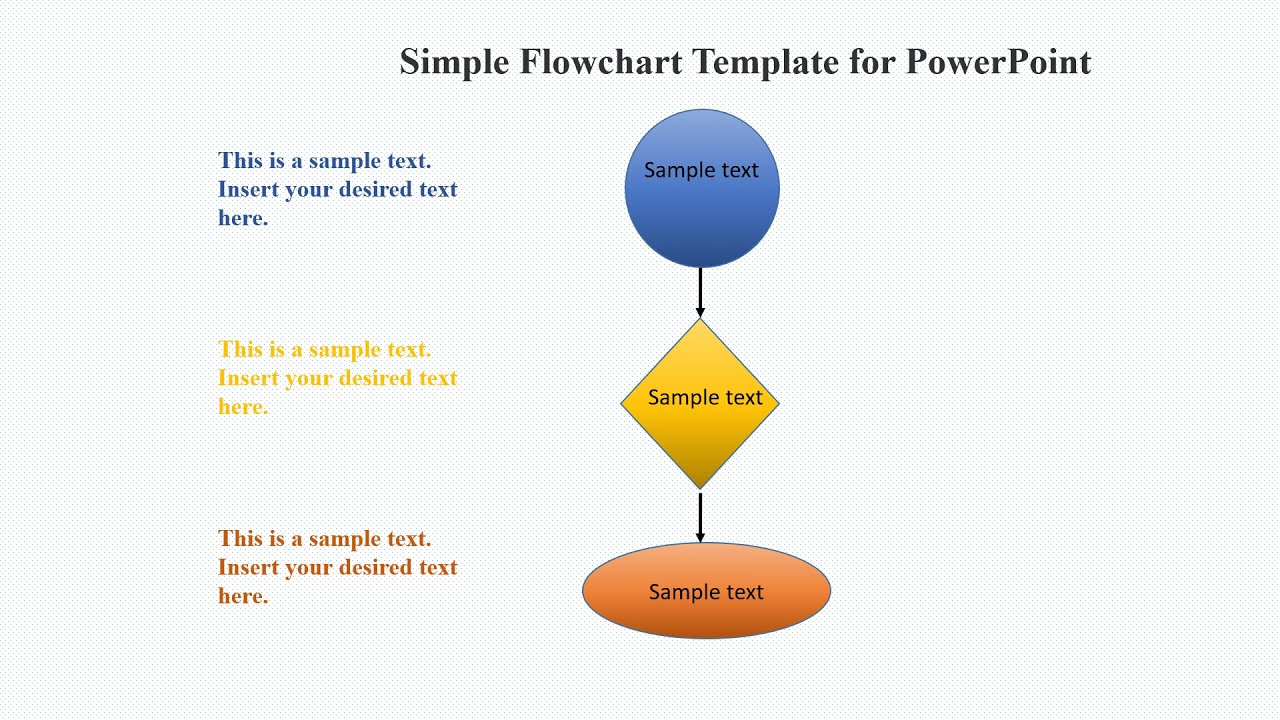 Simple Flowchart Template for PowerPoint

This is a sample text. Insert your desired text here.

Sample text

This is a sample text. Insert your desired text here.

Sample text

This is a sample text. Insert your desired text here.

Sample text